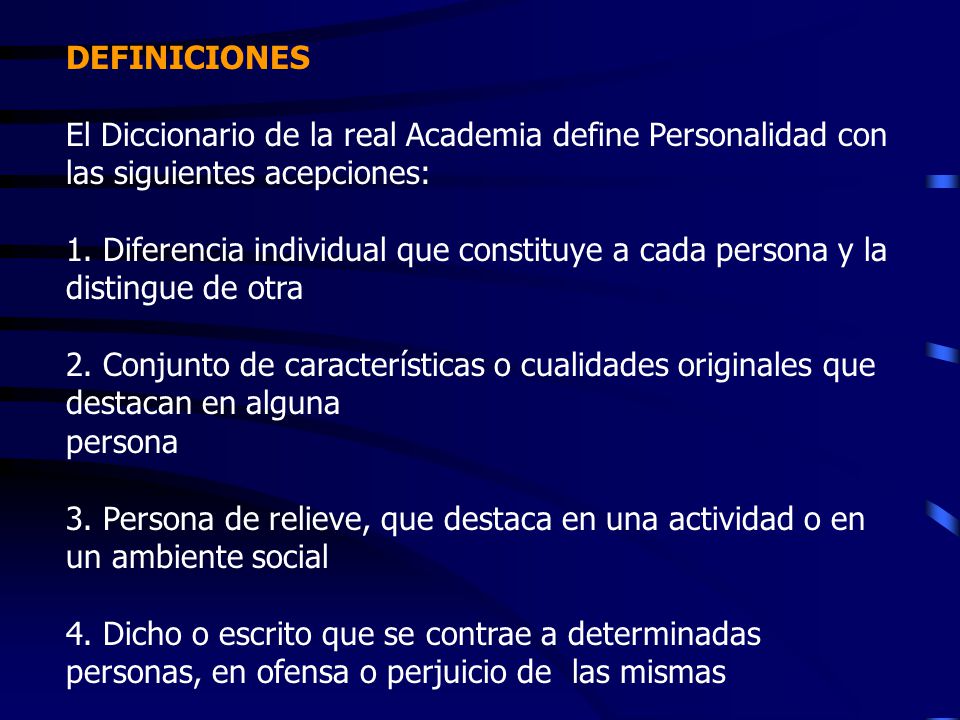 DEFINICIONES

El Diccionario de la real Academia define Personalidad con las siguientes acepciones:

1. Diferencia individual que constituye a cada persona y la distingue de otra

2. Conjunto de características o cualidades originales que destacan en alguna persona

3. Persona de relieve, que destaca en una actividad o en un ambiente social

4. Dicho o escrito que se contrae a determinadas personas, en ofensa o perjuicio de las mismas